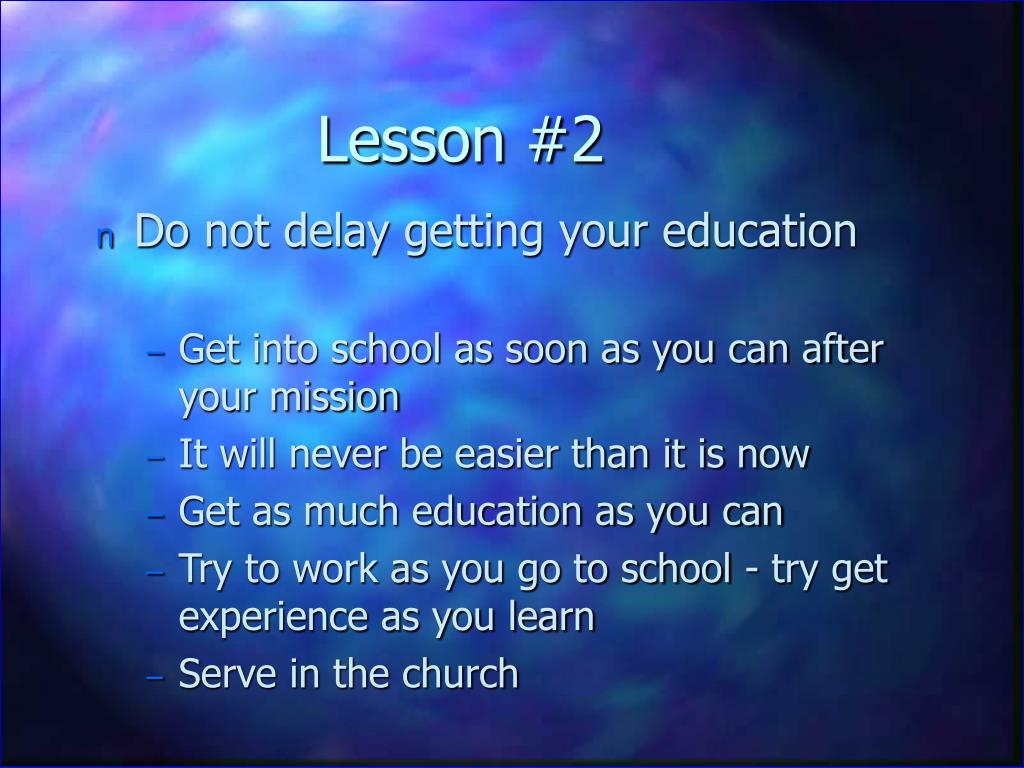 Lesson #2

n Do not delay getting your education

– Get into school as soon as you can after your mission
– It will never be easier than it is now
– Get as much education as you can
– Try to work as you go to school - try get experience as you learn
– Serve in the church